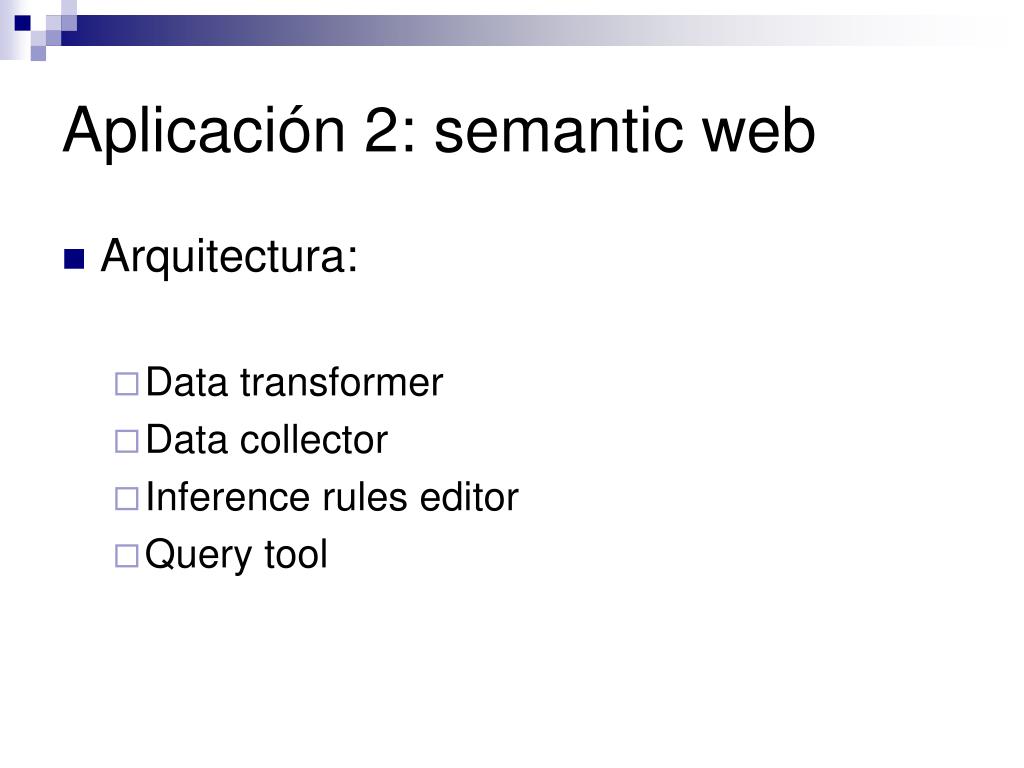 Aplicación 2: semantic web

Arquitectura:

Data transformer
Data collector
Inference rules editor
Query tool